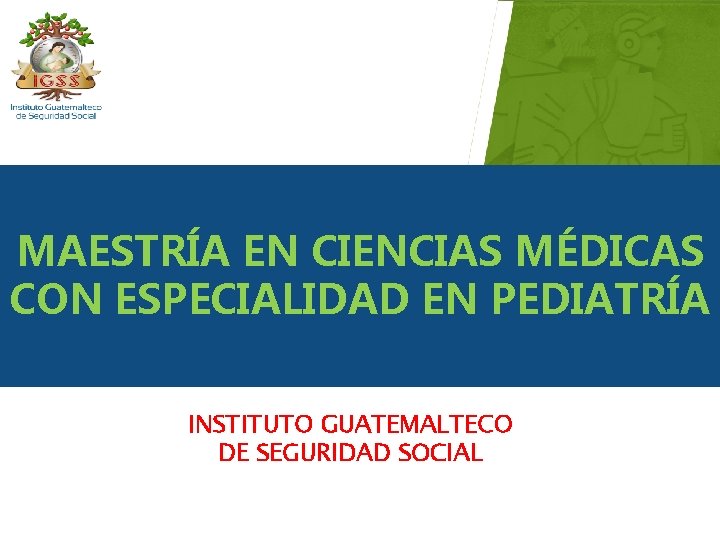 IGSS
Instituto Guatemalteco de Seguridad Social

MAESTRÍA EN CIENCIAS MÉDICAS CON ESPECIALIDAD EN PEDIATRÍA

INSTITUTO GUATEMALTECO DE SEGURIDAD SOCIAL